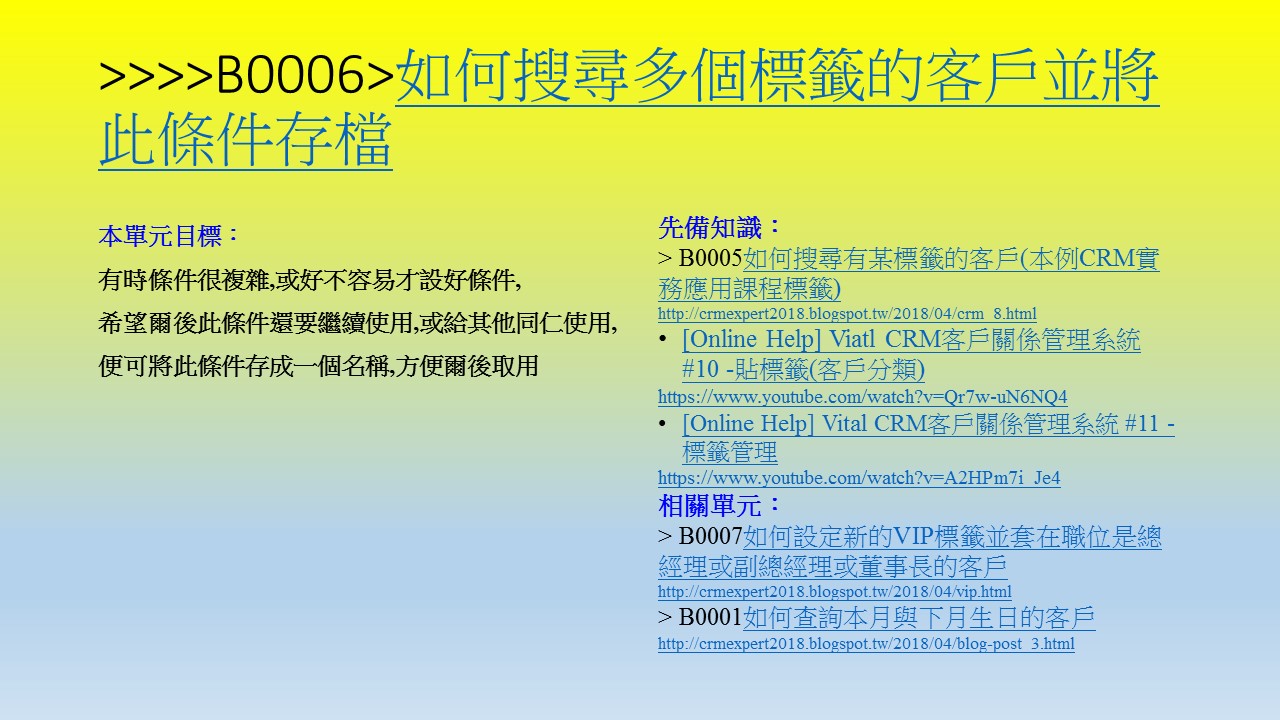 >>>>B0006>如何搜尋多個標籤的客戶並將此條件存檔

本單元目標：

有時條件很複雜,或好不容易才設好條件,

希望爾後此條件還要繼續使用,或給其他同仁使用,

便可將此條件存成一個名稱,方便爾後取用

先備知識：

> B0005如何搜尋有某標籤的客戶(本例CRM實務應用課程標籤)
http://crmexpert2018.blogspot.tw/2018/04/crm_8.html

• [Online Help] Viatl CRM客戶關係管理系統 #10 -貼標籤(客戶分類)
https://www.youtube.com/watch?v=Qr7w-uN6NQ4

• [Online Help] Vital CRM客戶關係管理系統 #11 -標籤管理
https://www.youtube.com/watch?v=A2HPm7i_Je4

相關單元：

> B0007如何設定新的VIP標籤並套在職位是總經理或副總經理或董事長的客戶
http://crmexpert2018.blogspot.tw/2018/04/vip.html

> B0001如何查詢本月與下月生日的客戶
http://crmexpert2018.blogspot.tw/2018/04/blog-post_3.html